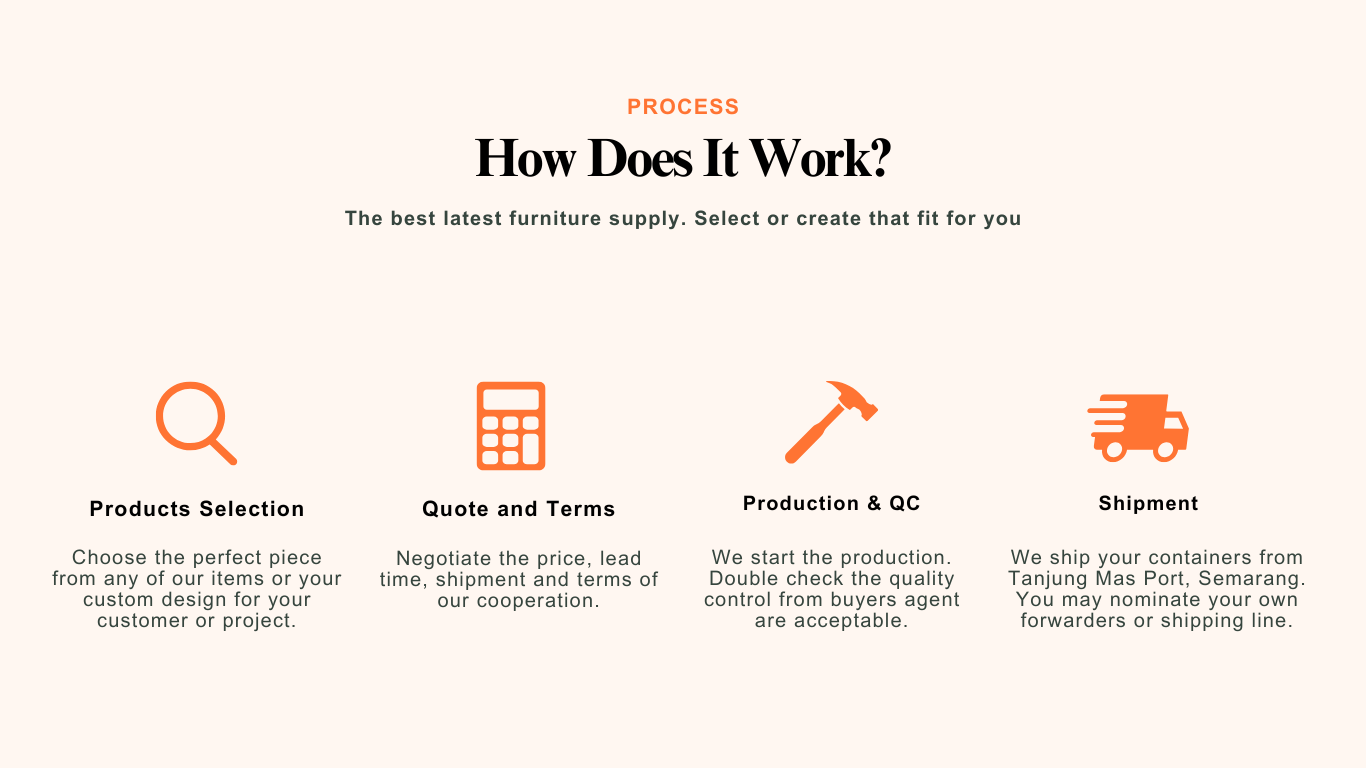 PROCESS

How Does It Work?

The best latest furniture supply. Select or create that fit for you

Products Selection

Choose the perfect piece from any of our items or your custom design for your customer or project.

Quote and Terms

Negotiate the price, lead time, shipment and terms of our cooperation.

Production & QC

We start the production. Double check the quality control from buyers agent are acceptable.

Shipment

We ship your containers from Tanjung Mas Port, Semarang. You may nominate your own forwarders or shipping line.